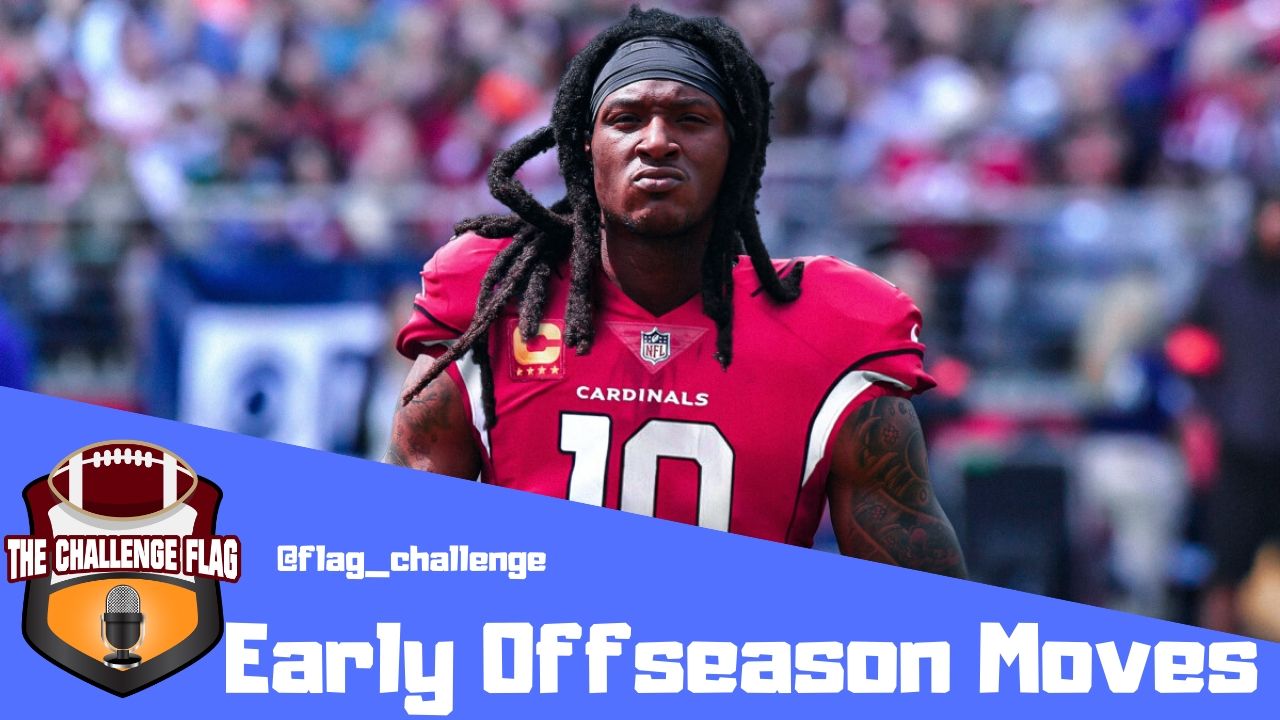 C
NFL
CARDINALS
10

THE CHALLENGE FLAG

@flag_challenge

Early Offseason Moves